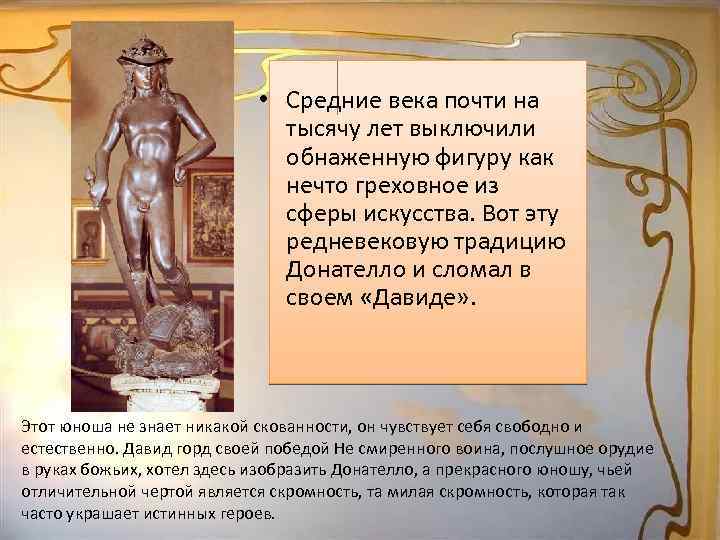 • Средние века почти на тысячу лет выключили обнаженную фигуру как нечто греховное из сферы искусства. Вот эту редневековую традицию Донателло и сломал в своем «Давиде».

Этот юноша не знает никакой скованности, он чувствует себя свободно и естественно. Давид горд своей победой Не смиренного воина, послушное орудие в руках божьих, хотел здесь изобразить Донателло, а прекрасного юношу, чьей отличительной чертой является скромность, та милая скромность, которая так часто украшает истинных героев.